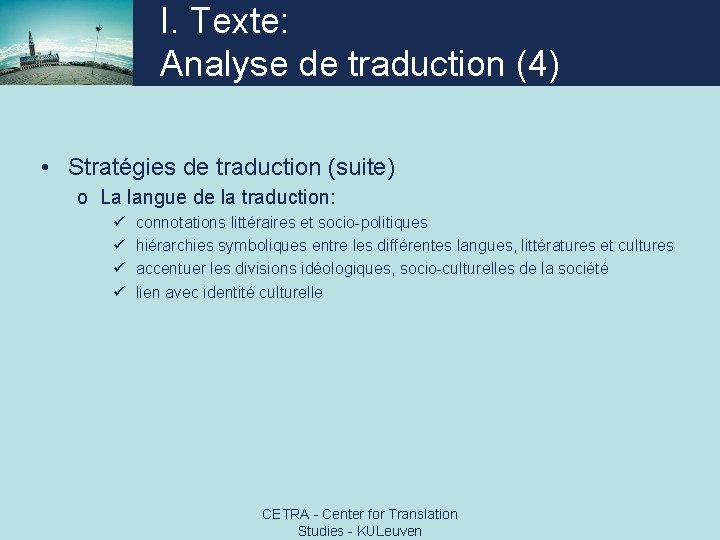 I. Texte:
Analyse de traduction (4)

• Stratégies de traduction (suite)
o La langue de la traduction:
✓ connotations littéraires et socio-politiques
✓ hiérarchies symboliques entre les différentes langues, littératures et cultures
✓ accentuer les divisions idéologiques, socio-culturelles de la société
✓ lien avec identité culturelle

CETRA - Center for Translation Studies - KULeuven